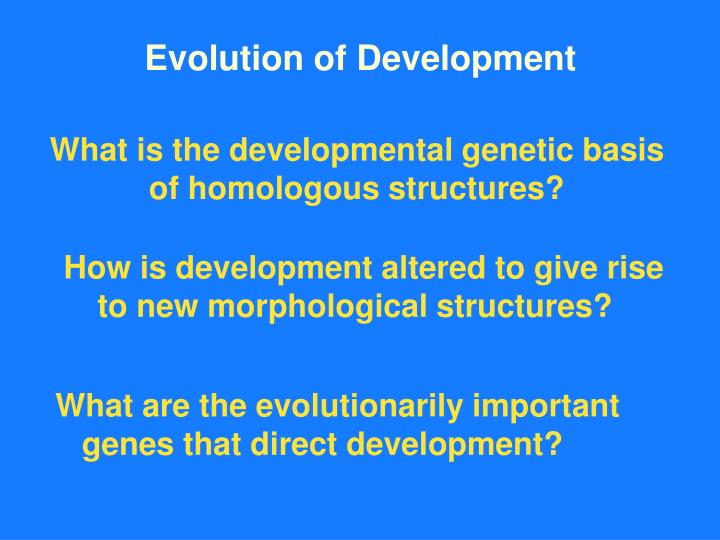 Evolution of Development

What is the developmental genetic basis of homologous structures?

How is development altered to give rise to new morphological structures?

What are the evolutionarily important genes that direct development?